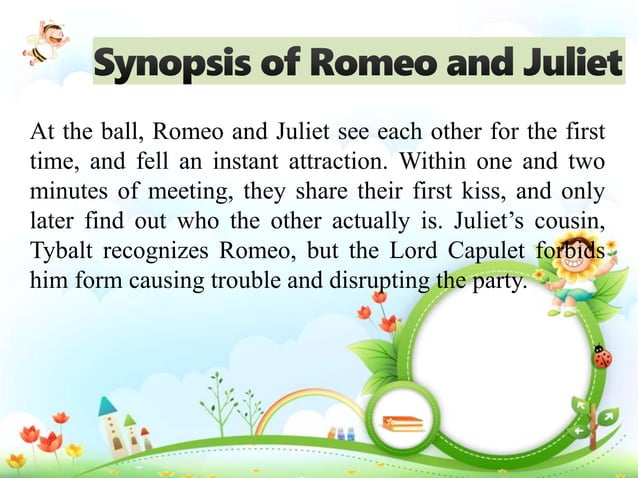 Synopsis of Romeo and Juliet

At the ball, Romeo and Juliet see each other for the first time, and fell an instant attraction. Within one and two minutes of meeting, they share their first kiss, and only later find out who the other actually is. Juliet's cousin, Tybalt recognizes Romeo, but the Lord Capulet forbids him form causing trouble and disrupting the party.